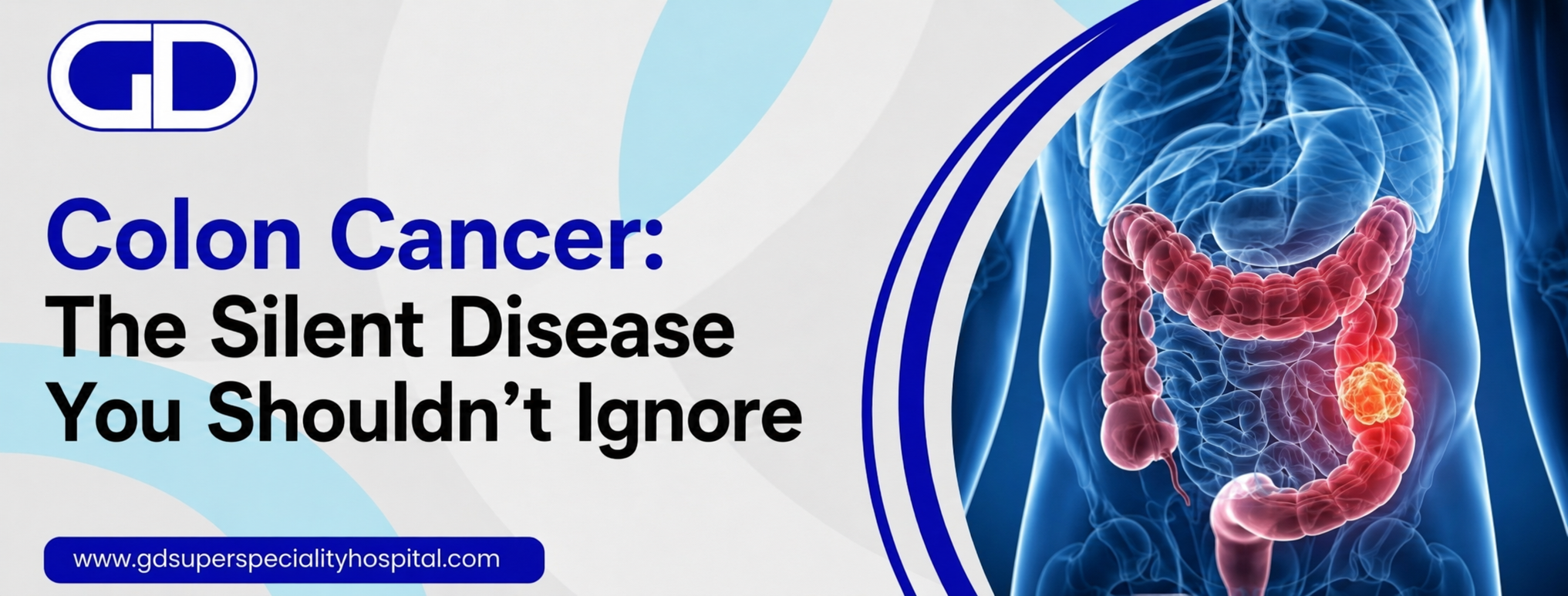 GD

Colon Cancer:
The Silent Disease You Shouldn’t Ignore

www.gdsuperspecialityhospital.com